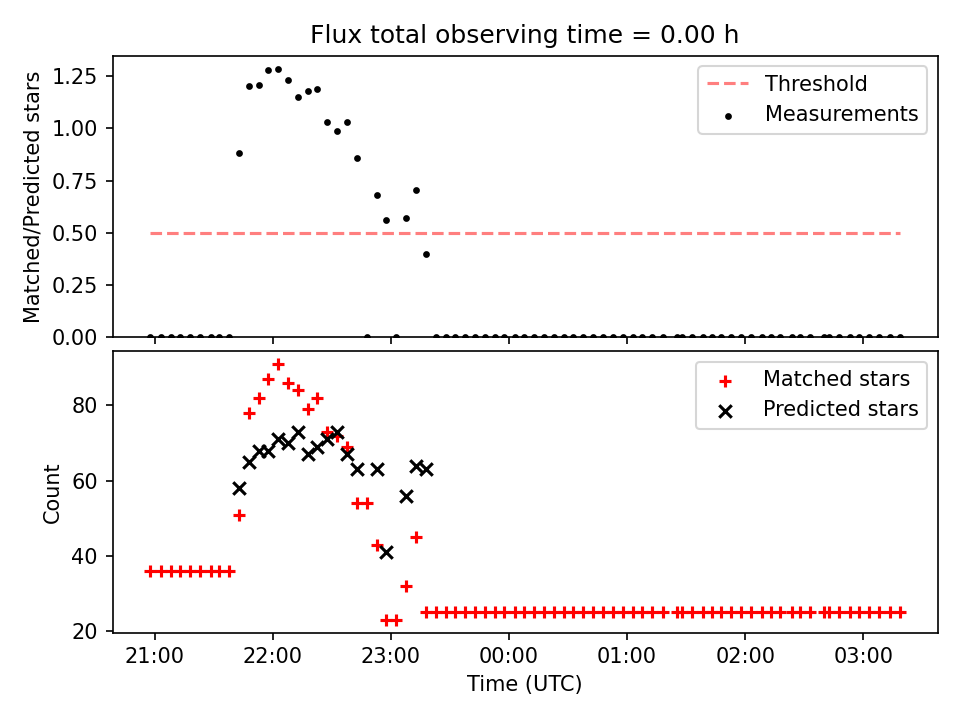 Flux total observing time = 0.00 h

Matched/Predicted stars

1.25
1.00
0.75
0.50
0.25
0.00

Threshold
Measurements

Count

80
60
40
20

Matched stars
Predicted stars

21:00 22:00 23:00 00:00 01:00 02:00 03:00

Time (UTC)